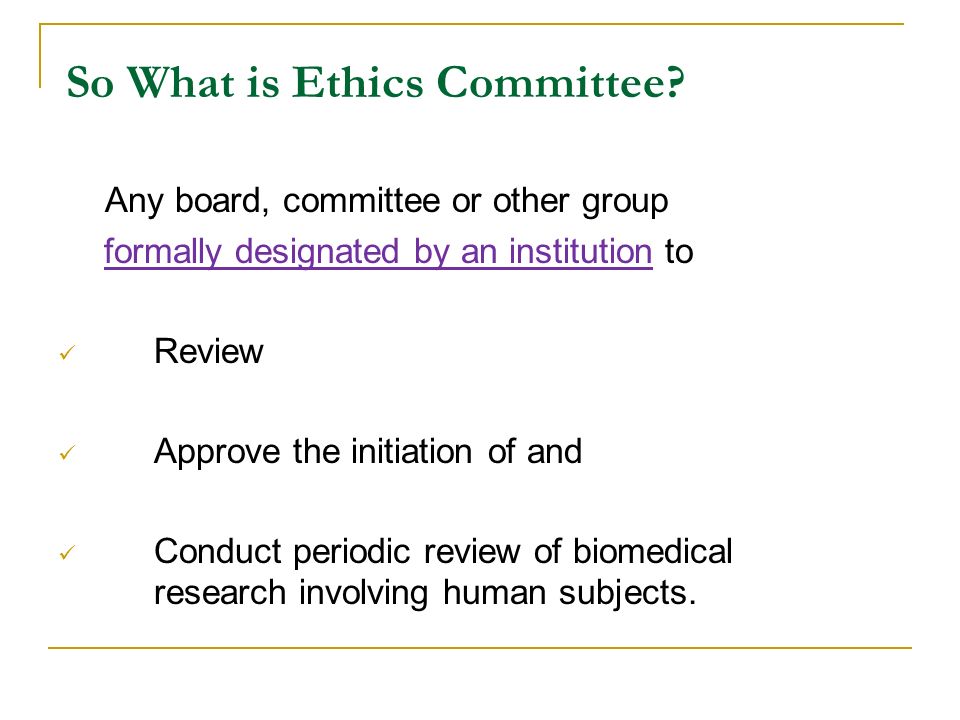 So What is Ethics Committee?

Any board, committee or other group formally designated by an institution to

✓ Review

✓ Approve the initiation of and

✓ Conduct periodic review of biomedical research involving human subjects.